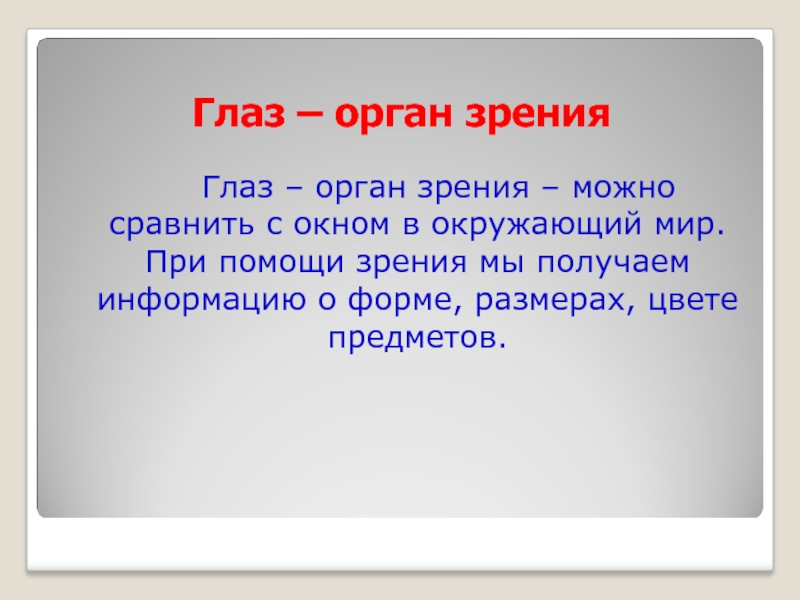 Глаз – орган зрения

Глаз – орган зрения – можно сравнить с окном в окружающий мир. При помощи зрения мы получаем информацию о форме, размерах, цвете предметов.